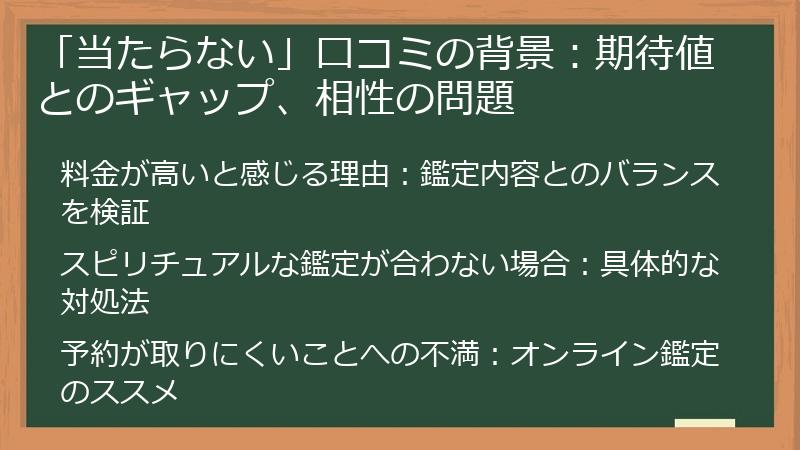 「当たらない」口コミの背景：期待値とのギャップ、相性の問題

料金が高いと感じる理由：鑑定内容とのバランスを検証

スピリチュアルな鑑定が合わない場合：具体的な対処法

予約が取りにくいことへの不満：オンライン鑑定のススメ